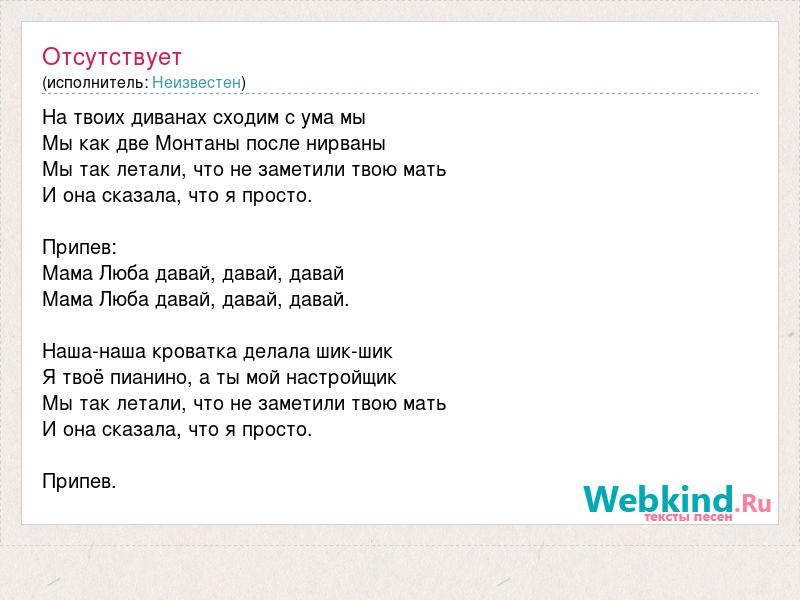 Отсутствует
(исполнитель: Неизвестен)

На твоих диванах сходим с ума мы
Мы как две Монтаны после нирваны
Мы так летали, что не заметили твою мать
И она сказала, что я просто.

Припев:
Мама Люба давай, давай, давай
Мама Люба давай, давай, давай.

Наша-наша кроватка делала шик-шик
Я твоё пианино, а ты мой настройщик
Мы так летали, что не заметили твою мать
И она сказала, что я просто.

Припев.

Webkind.Ru
тексты песен